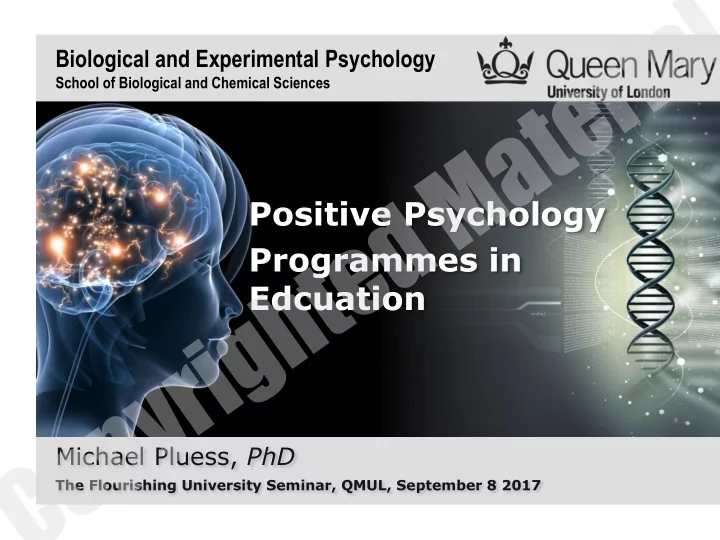 Biological and Experimental Psychology
School of Biological and Chemical Sciences

Queen Mary
University of London

Positive Psychology Programmes in Edcuation

Michael Pluess, PhD
The Flourishing University Seminar, QMUL, September 8 2017

Copyrighted Material